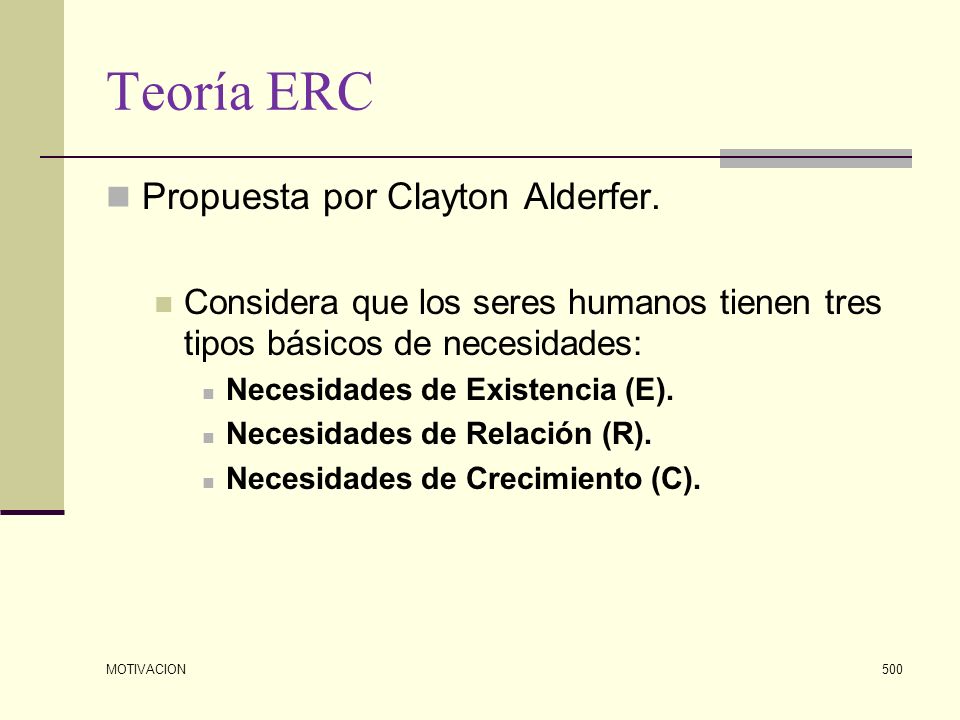 Teoría ERC

Propuesta por Clayton Alderfer.

Considera que los seres humanos tienen tres tipos básicos de necesidades:

Necesidades de Existencia (E).

Necesidades de Relación (R).

Necesidades de Crecimiento (C).

MOTIVACION

500